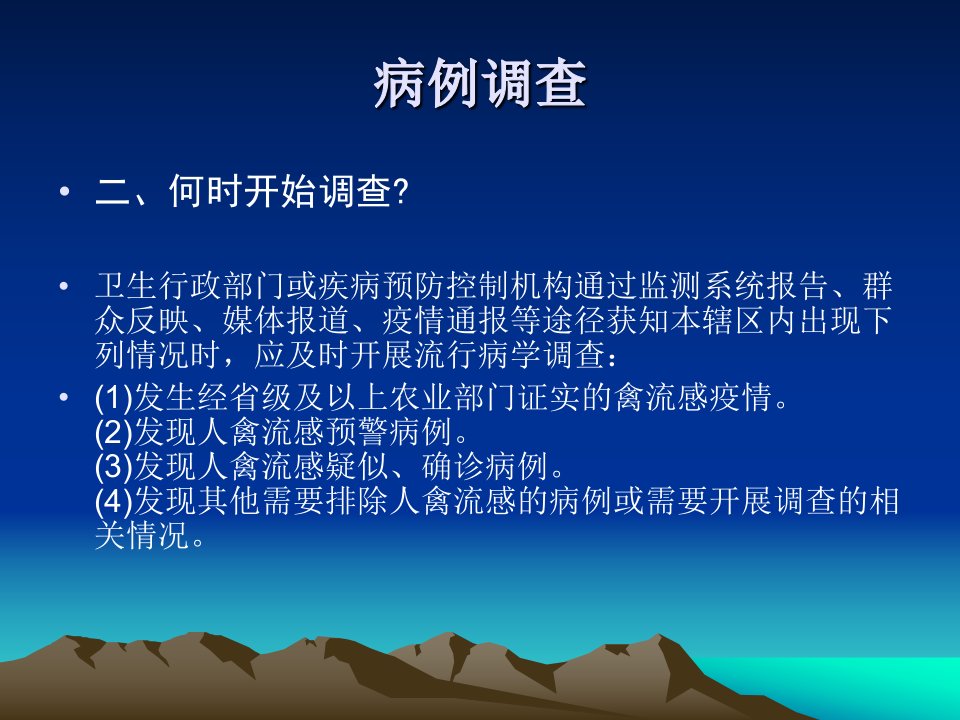 病例调查

• 二、何时开始调查?

• 卫生行政部门或疾病预防控制机构通过监测系统报告、群众反映、媒体报道、疫情通报等途径获知本辖区内出现下列情况时，应及时开展流行病学调查：

• (1)发生经省级及以上农业部门证实的禽流感疫情。
(2)发现人禽流感预警病例。
(3)发现人禽流感疑似、确诊病例。
(4)发现其他需要排除人禽流感的病例或需要开展调查的相关情况。